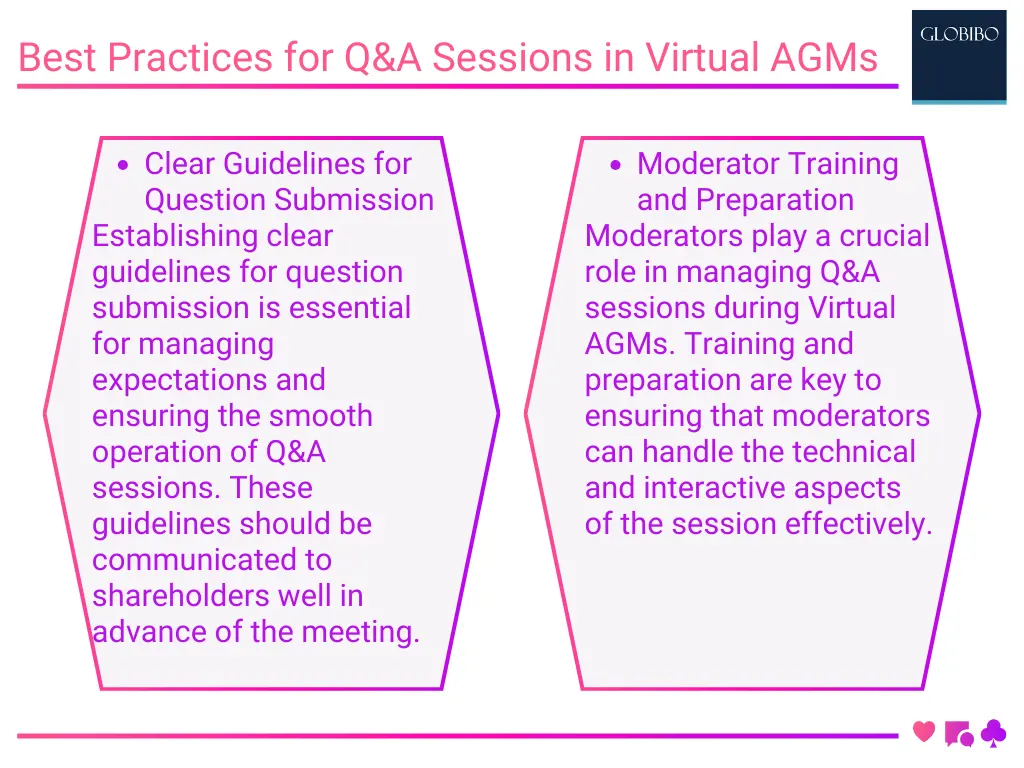 Best Practices for Q&A Sessions in Virtual AGMs

GLOBIBO

• Clear Guidelines for Question Submission
Establishing clear guidelines for question submission is essential for managing expectations and ensuring the smooth operation of Q&A sessions. These guidelines should be communicated to shareholders well in advance of the meeting.

• Moderator Training and Preparation
Moderators play a crucial role in managing Q&A sessions during Virtual AGMs. Training and preparation are key to ensuring that moderators can handle the technical and interactive aspects of the session effectively.